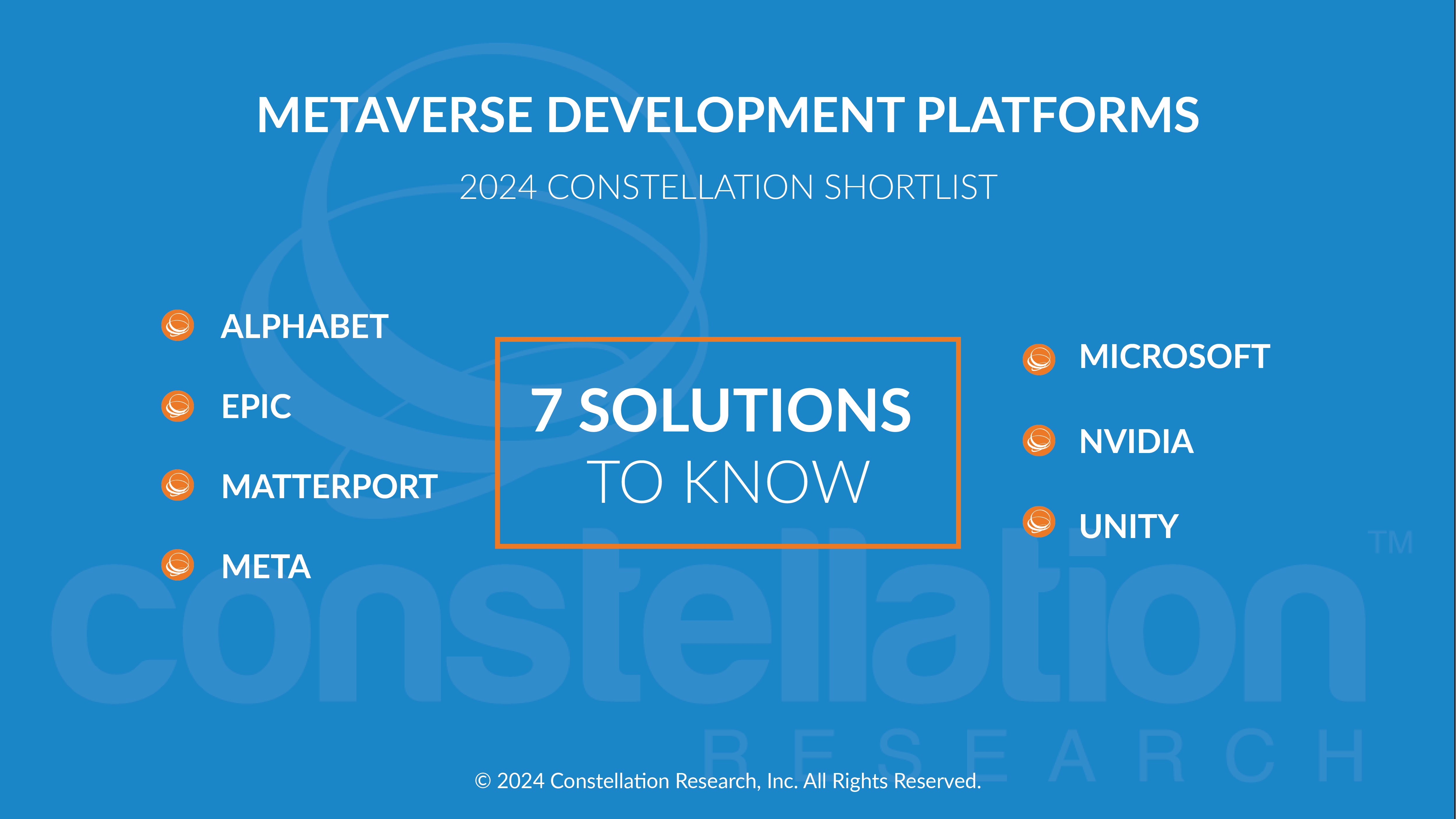 METAVERSE DEVELOPMENT PLATFORMS

2024 CONSTELLATION SHORTLIST

ALPHABET

EPIC

MATTERPORT

META

7 SOLUTIONS TO KNOW

MICROSOFT

NVIDIA

UNITY

constellation™ RESEARCH

© 2024 Constellation Research, Inc. All Rights Reserved.